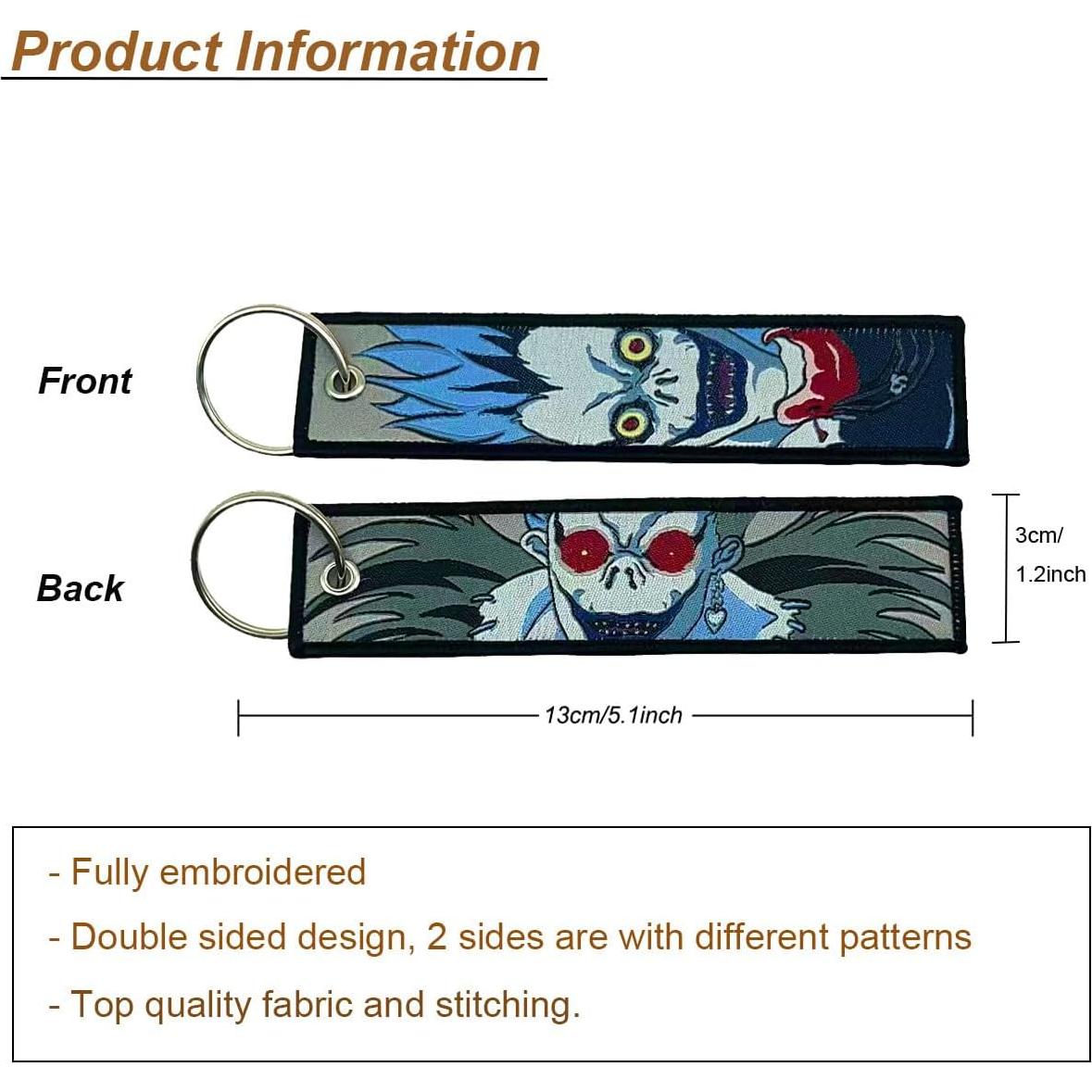 Product Information

Front

Back

3cm/ 1.2inch

13cm/5.1inch

- Fully embroidered

- Double sided design, 2 sides are with different patterns

- Top quality fabric and stitching.